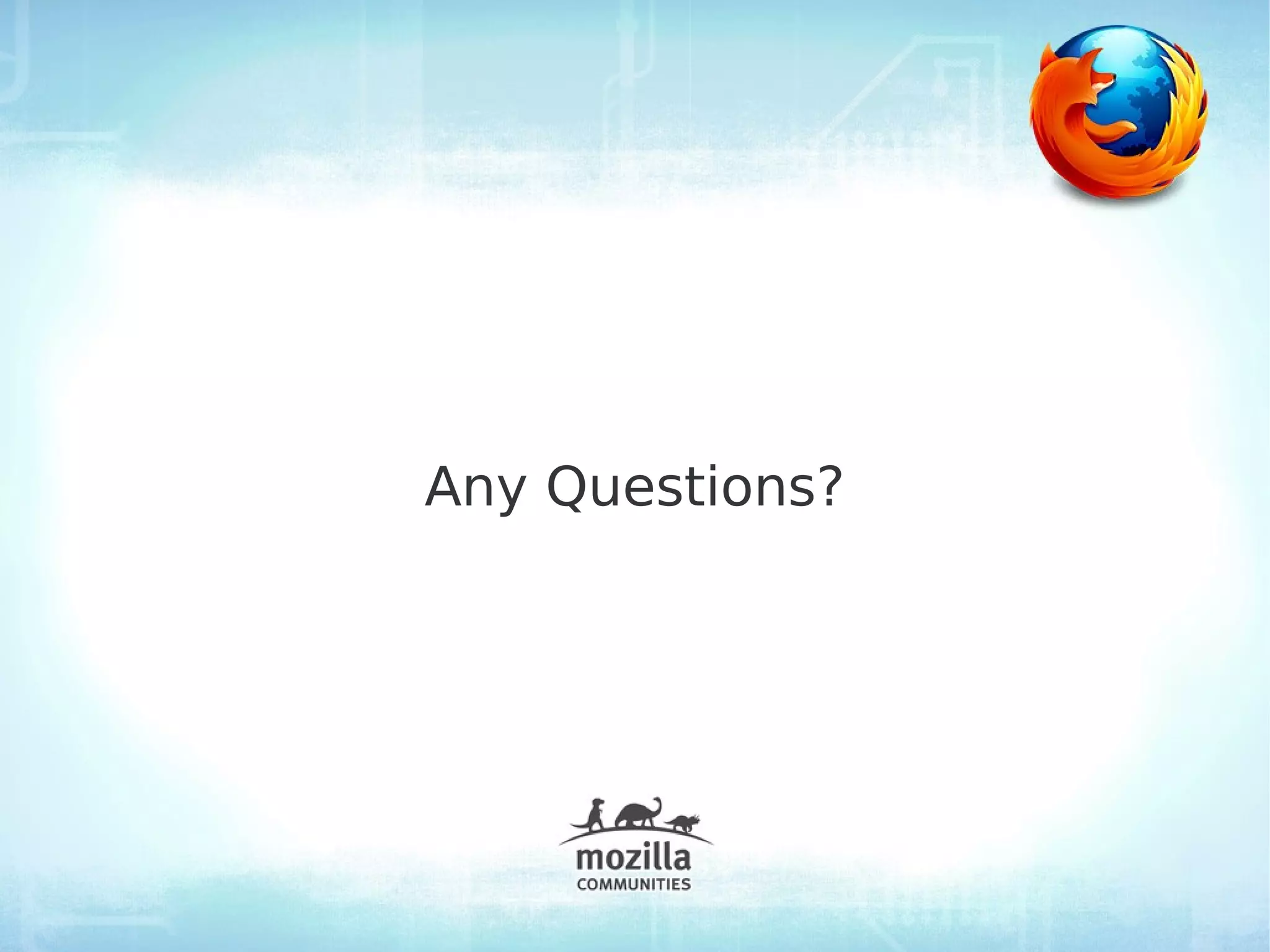 Any Questions?

mozilla
COMMUNITIES